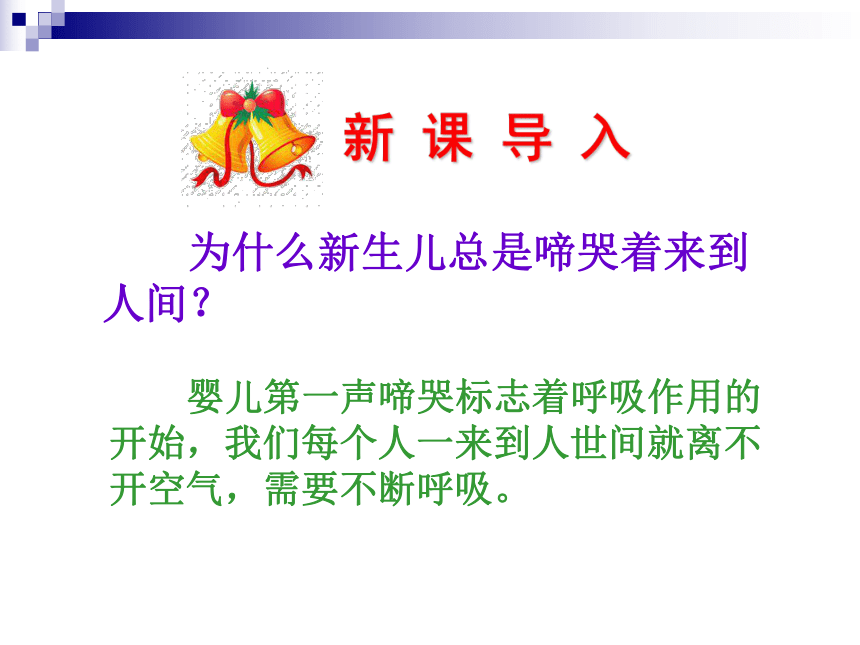 新 课 导 入

为什么新生儿总是啼哭着来到人间？

婴儿第一声啼哭标志着呼吸作用的开始，我们每个人一来到人世间就离不开空气，需要不断呼吸。